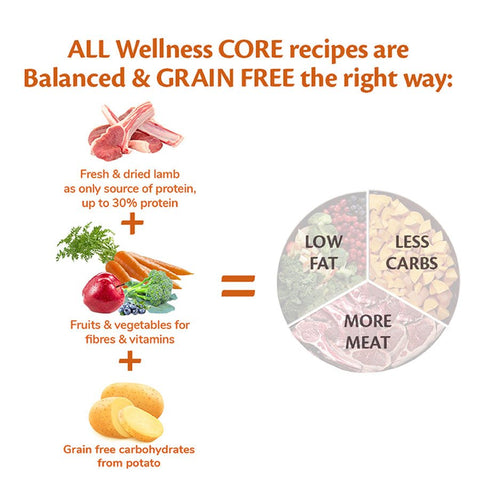 ALL Wellness CORE recipes are Balanced & GRAIN FREE the right way:

Fresh & dried lamb as only source of protein, up to 30% protein

+

Fruits & vegetables for fibres & vitamins

+

Grain free carbohydrates from potato

=

LOW FAT

LESS CARBS

MORE MEAT